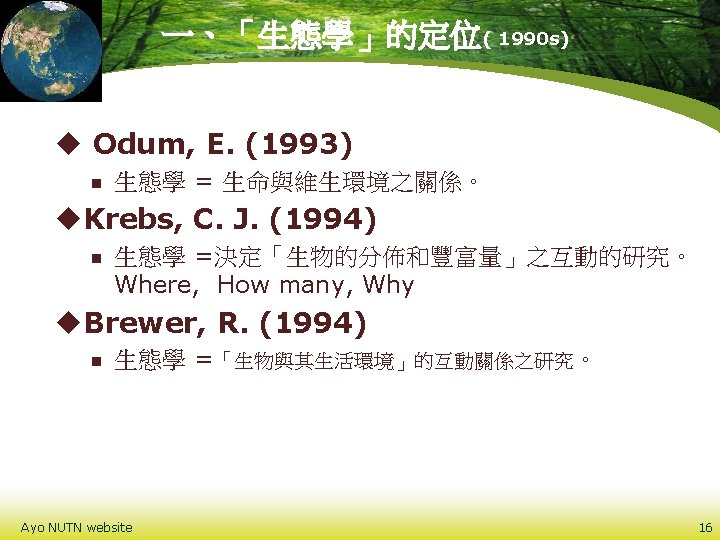 一、「生態學」的定位( 1990s)

◆ Odum, E. (1993)

▪ 生態學 = 生命與維生環境之關係。

◆Krebs, C. J. (1994)

▪ 生態學 =決定「生物的分佈和豐富量」之互動的研究。Where, How many, Why

◆Brewer, R. (1994)

▪ 生態學 =「生物與其生活環境」的互動關係之研究。

Ayo NUTN website

16